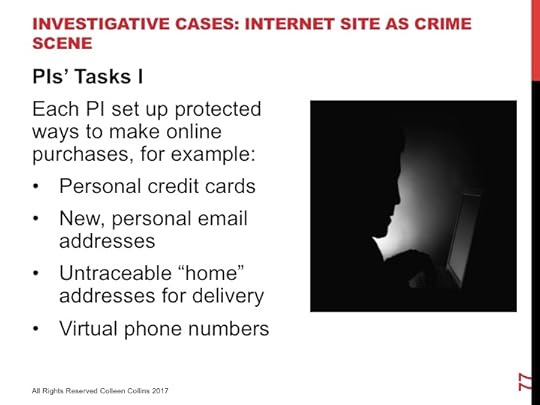 INVESTIGATIVE CASES: INTERNET SITE AS CRIME SCENE

PIs' Tasks I

Each PI set up protected ways to make online purchases, for example:

• Personal credit cards
• New, personal email addresses
• Untraceable "home" addresses for delivery
• Virtual phone numbers

All Rights Reserved Colleen Collins 2017

77